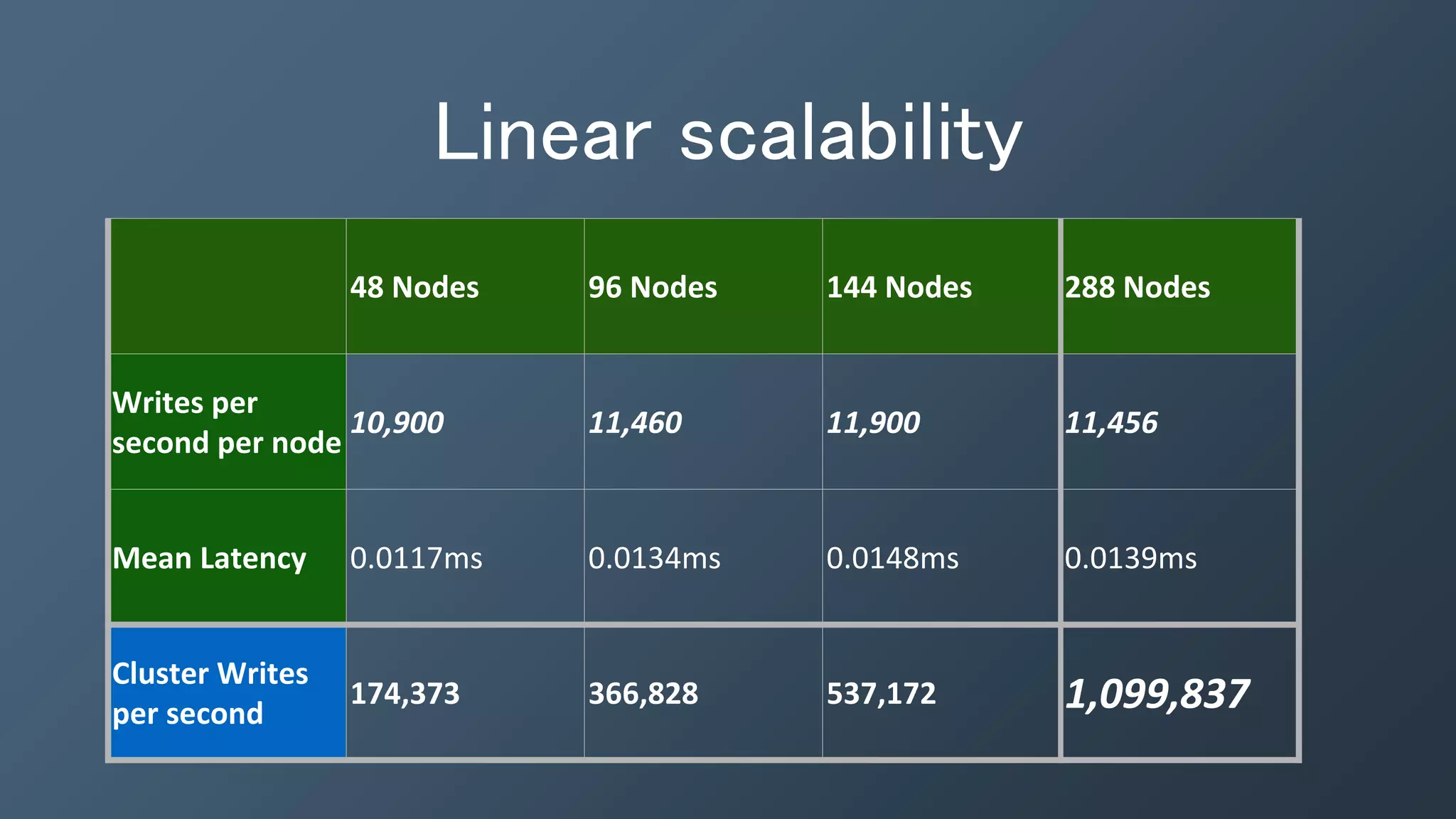 Linear scalability

| | 48 Nodes | 96 Nodes | 144 Nodes | 288 Nodes |
|---|---|---|---|---|
| Writes per second per node | 10,900 | 11,460 | 11,900 | 11,456 |
| Mean Latency | 0.0117ms | 0.0134ms | 0.0148ms | 0.0139ms |
| Cluster Writes per second | 174,373 | 366,828 | 537,172 | 1,099,837 |